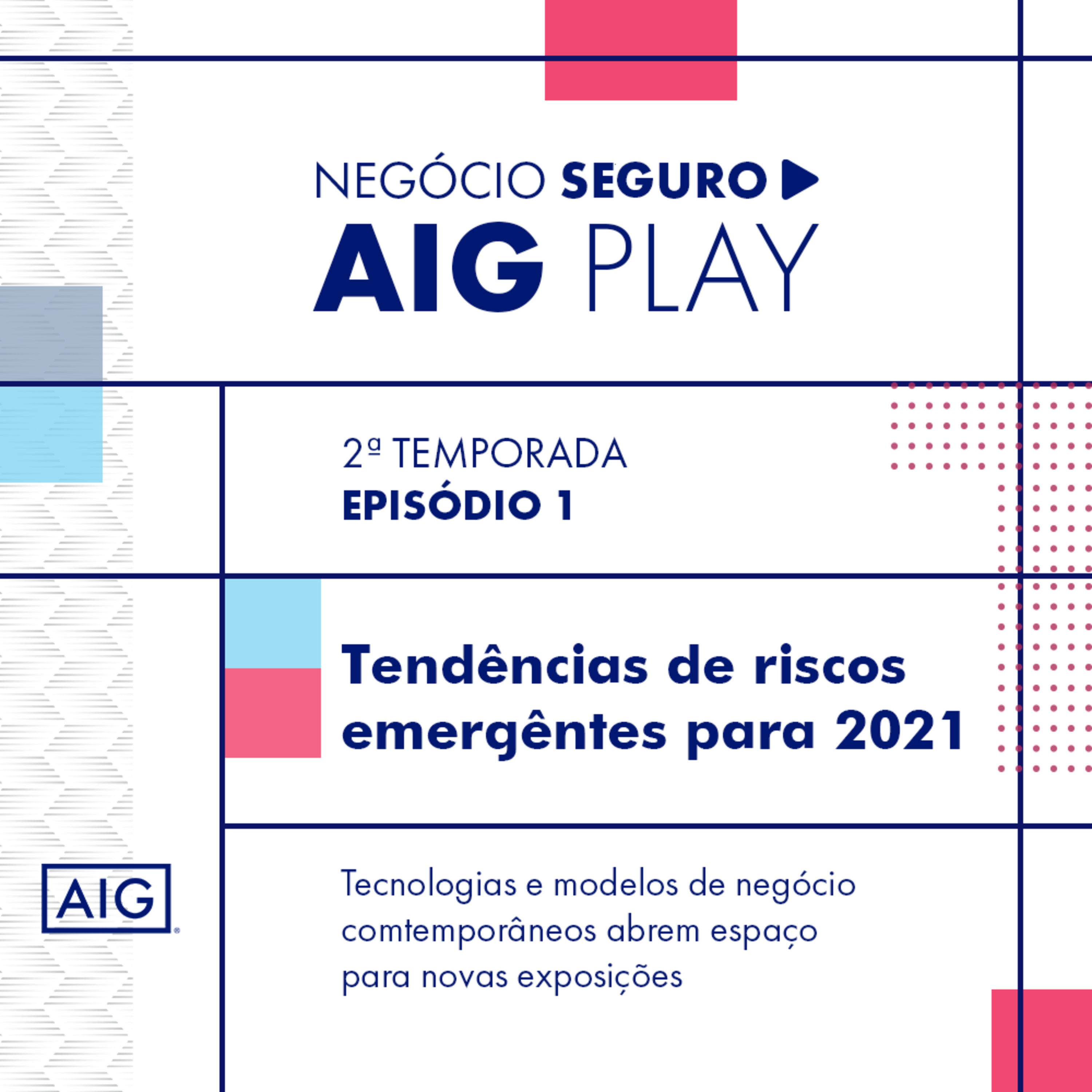 NEGÓCIO SEGURO
AIG PLAY

2ª TEMPORADA
EPISÓDIO 1

Tendências de riscos emergêntes para 2021

Tecnologias e modelos de negócio comtemporâneos abrem espaço para novas exposições

AIG